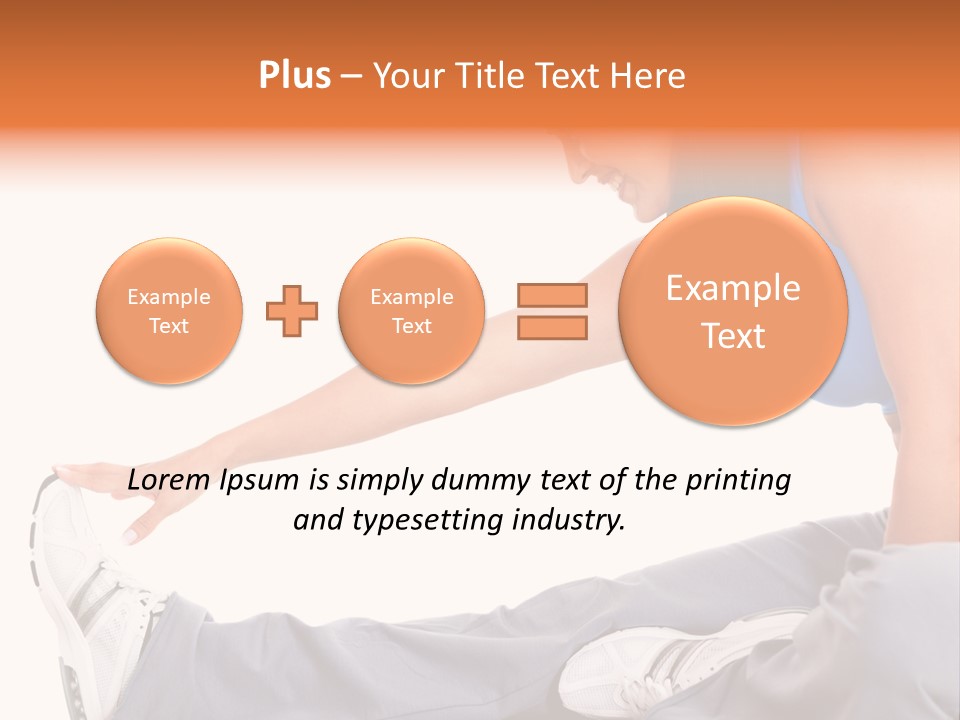 Plus – Your Title Text Here

Example Text

Example Text

Example Text

Lorem Ipsum is simply dummy text of the printing and typesetting industry.